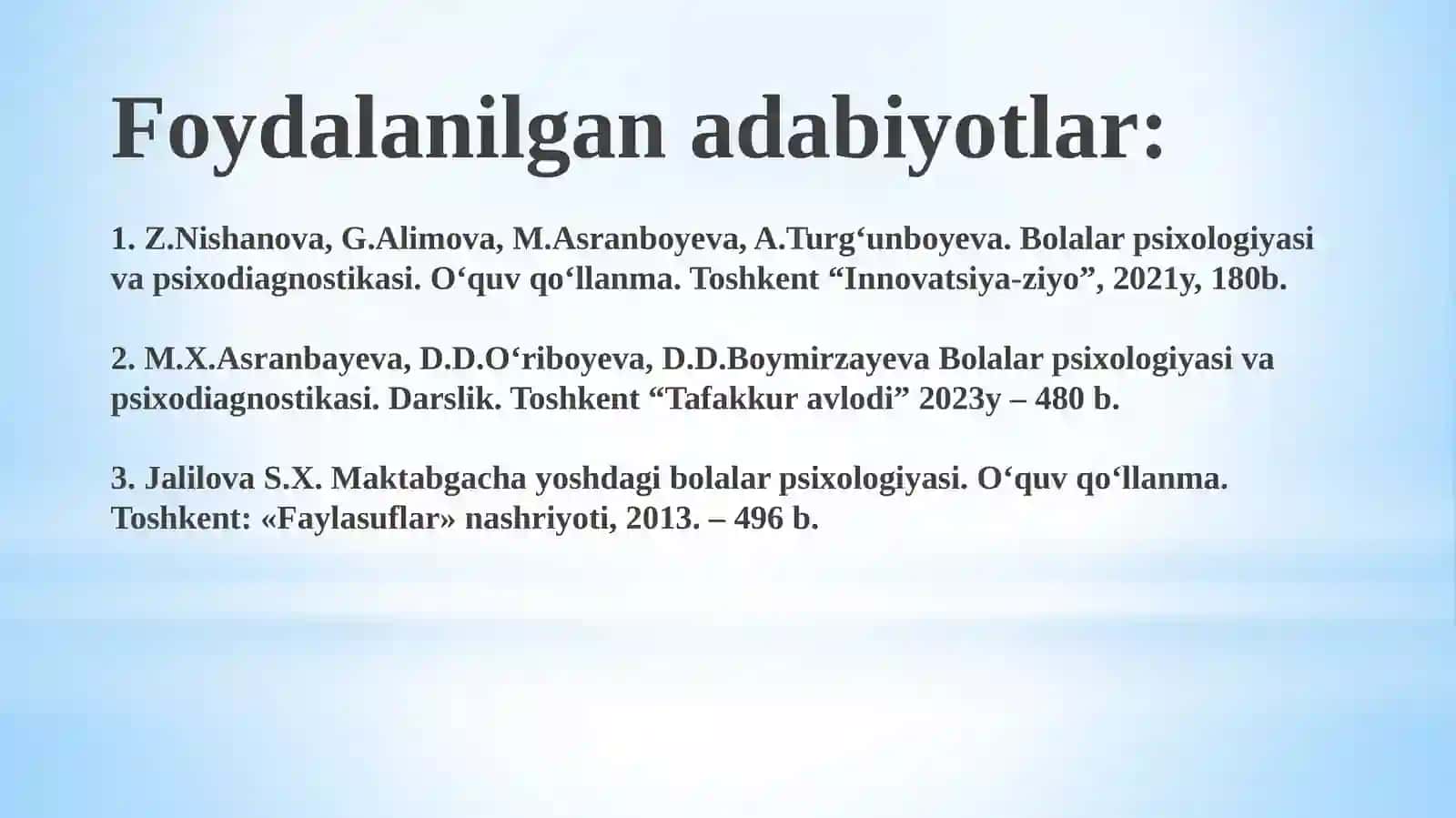 Foydalanilgan adabiyotlar:

1. Z.Nishanova, G.Alimova, M.Asranboyeva, A.Turg‘unboyeva. Bolalar psixologiyasi va psixodiagnostikasi. O‘quv qo‘llanma. Toshkent “Innovatsiya-ziyo”, 2021y, 180b.

2. M.X.Asranbayeva, D.D.O‘riboyeva, D.D.Boymirzayeva Bolalar psixologiyasi va psixodiagnostikasi. Darslik. Toshkent “Tafakkur avlodi” 2023y – 480 b.

3. Jalilova S.X. Maktabgacha yoshdagi bolalar psixologiyasi. O‘quv qo‘llanma. Toshkent: «Faylasuflar» nashriyoti, 2013. – 496 b.